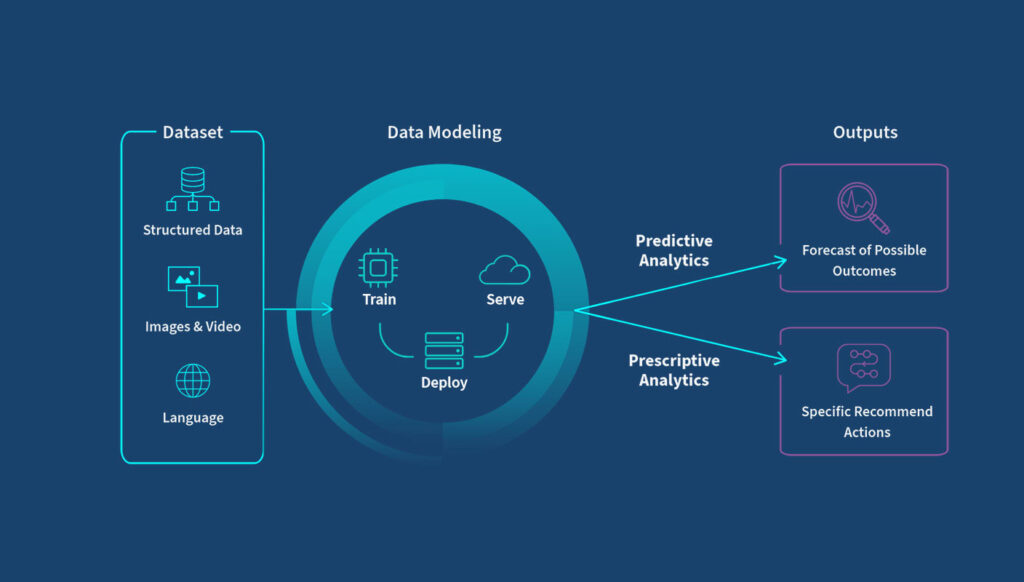 Dataset

Structured Data

Images & Video

Language

Data Modeling

Train

Serve

Deploy

Predictive Analytics

Prescriptive Analytics

Outputs

Forecast of Possible Outcomes

Specific Recommend Actions